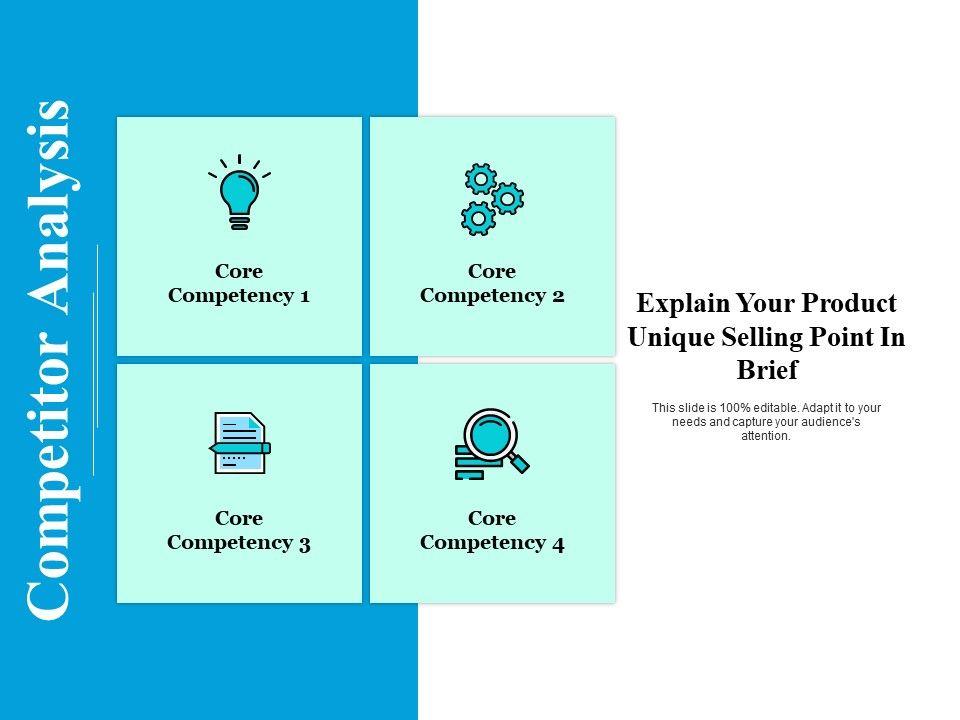 Competitor Analysis

Core Competency 1

Core Competency 2

Core Competency 3

Core Competency 4

Explain Your Product Unique Selling Point In Brief

This slide is 100% editable. Adapt it to your needs and capture your audience's attention.